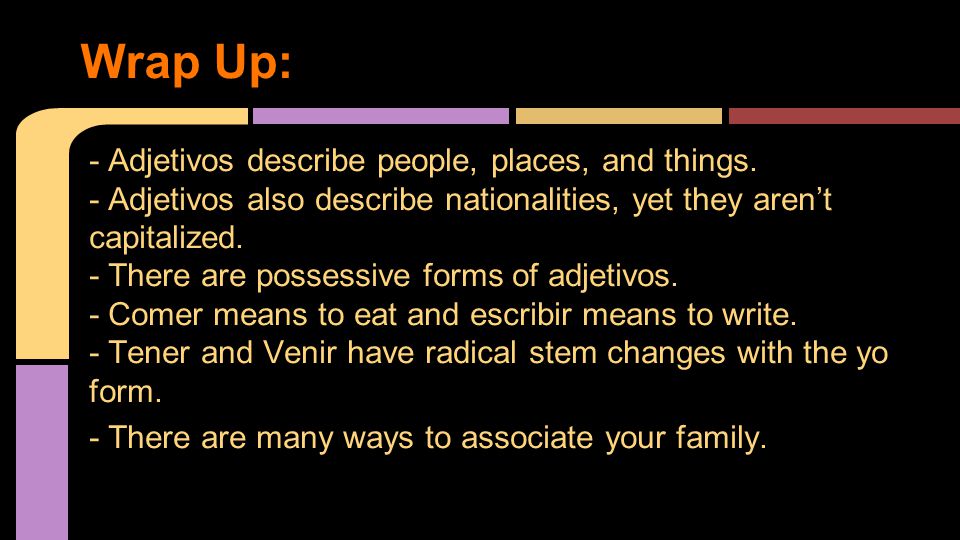 Wrap Up:

- Adjetivos describe people, places, and things.
- Adjetivos also describe nationalities, yet they aren’t capitalized.
- There are possessive forms of adjetivos.
- Comer means to eat and escribir means to write.
- Tener and Venir have radical stem changes with the yo form.
- There are many ways to associate your family.